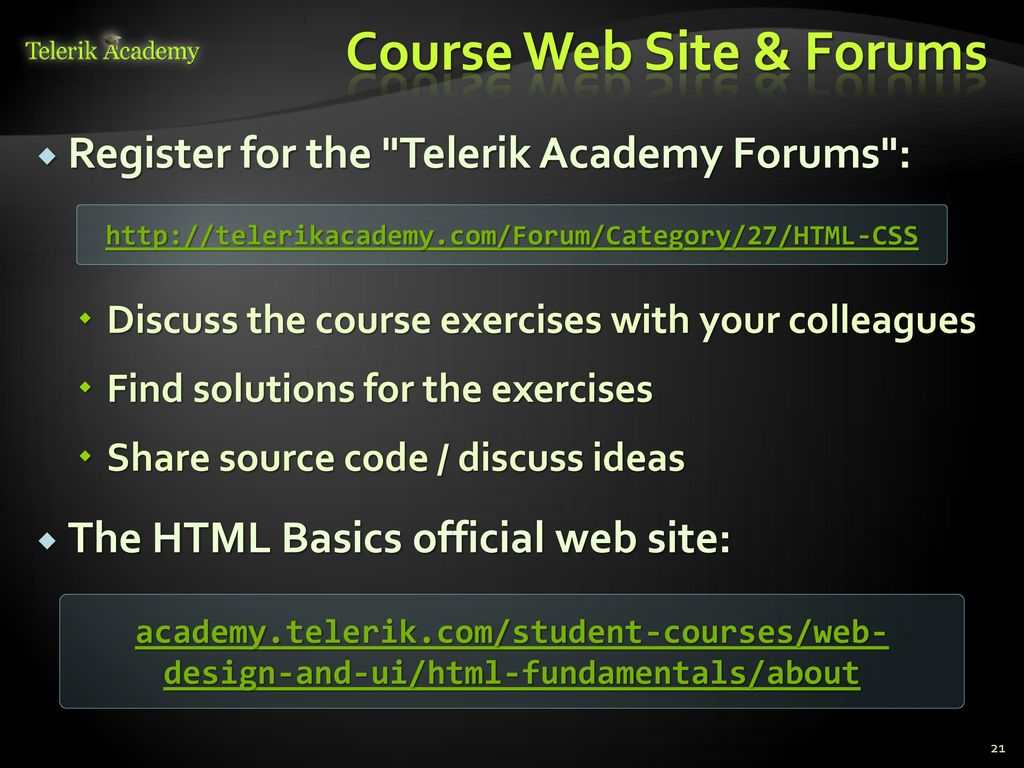 Telerik Academy

Course Web Site & Forums

Register for the "Telerik Academy Forums":

http://telerikacademy.com/Forum/Category/27/HTML-CSS

Discuss the course exercises with your colleagues

Find solutions for the exercises

Share source code / discuss ideas

The HTML Basics official web site:

academy.telerik.com/student-courses/web-design-and-ui/html-fundamentals/about

21